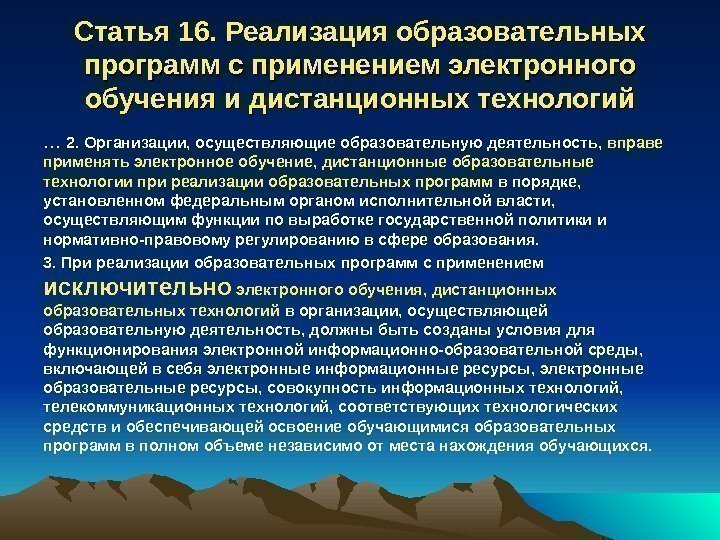 Статья 16. Реализация образовательных программ с применением электронного обучения и дистанционных технологий

… 2. Организации, осуществляющие образовательную деятельность, вправе применять электронное обучение, дистанционные образовательные технологии при реализации образовательных программ в порядке, установленном федеральным органом исполнительной власти, осуществляющим функции по выработке государственной политики и нормативно-правовому регулированию в сфере образования.

3. При реализации образовательных программ с применением исключительно электронного обучения, дистанционных образовательных технологий в организации, осуществляющей образовательную деятельность, должны быть созданы условия для функционирования электронной информационно-образовательной среды, включающей в себя электронные информационные ресурсы, электронные образовательные ресурсы, совокупность информационных технологий, телекоммуникационных технологий, соответствующих технологических средств и обеспечивающей освоение обучающимися образовательных программ в полном объеме независимо от места нахождения обучающихся.